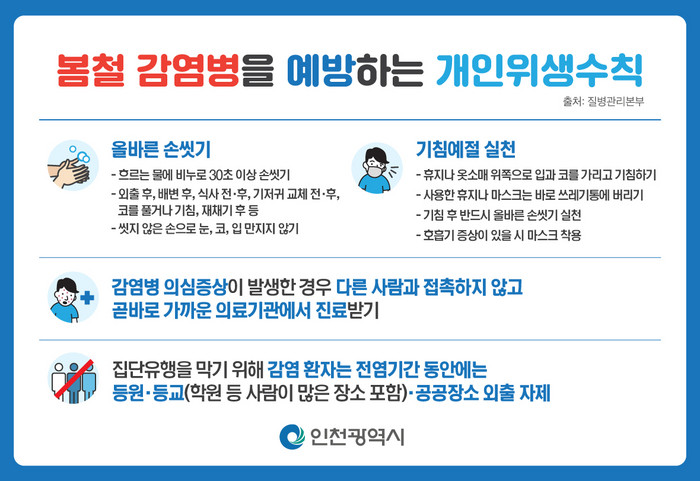 봄철 감염병을 예방하는 개인위생수칙

출처: 질병관리본부

올바른 손씻기

- 흐르는 물에 비누로 30초 이상 손씻기
- 외출 후, 배변 후, 식사 전·후, 기저귀 교체 전·후, 코를 풀거나 기침, 재채기 후 등
- 씻지 않은 손으로 눈, 코, 입 만지지 않기

기침예절 실천

- 휴지나 옷소매 위쪽으로 입과 코를 가리고 기침하기
- 사용한 휴지나 마스크는 바로 쓰레기통에 버리기
- 기침 후 반드시 올바른 손씻기 실천
- 호흡기 증상이 있을 시 마스크 착용

감염병 의심증상이 발생한 경우 다른 사람과 접촉하지 않고 곧바로 가까운 의료기관에서 진료받기

집단유행을 막기 위해 감염 환자는 전염기간 동안에는 등원·등교(학원 등 사람이 많은 장소 포함)·공공장소 외출 자제

인천광역시